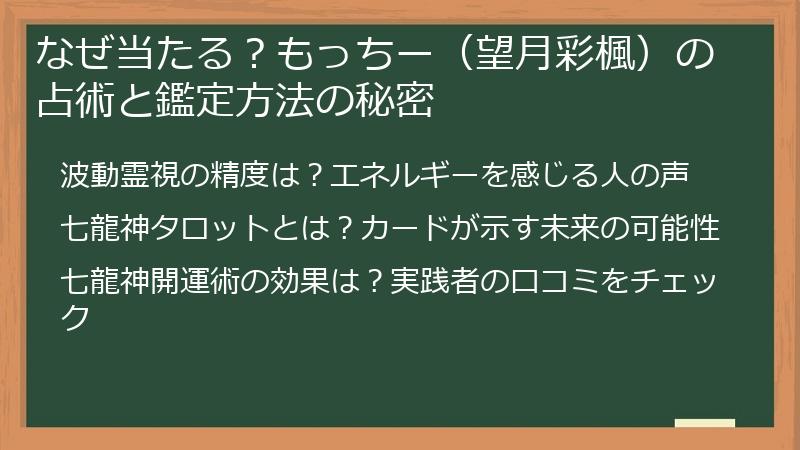 なぜ当たる？もっちー（望月彩楓）の占術と鑑定方法の秘密

波動霊視の精度は？エネルギーを感じる人の声

七龍神タロットとは？カードが示す未来の可能性

七龍神開運術の効果は？実践者の口コミをチェック